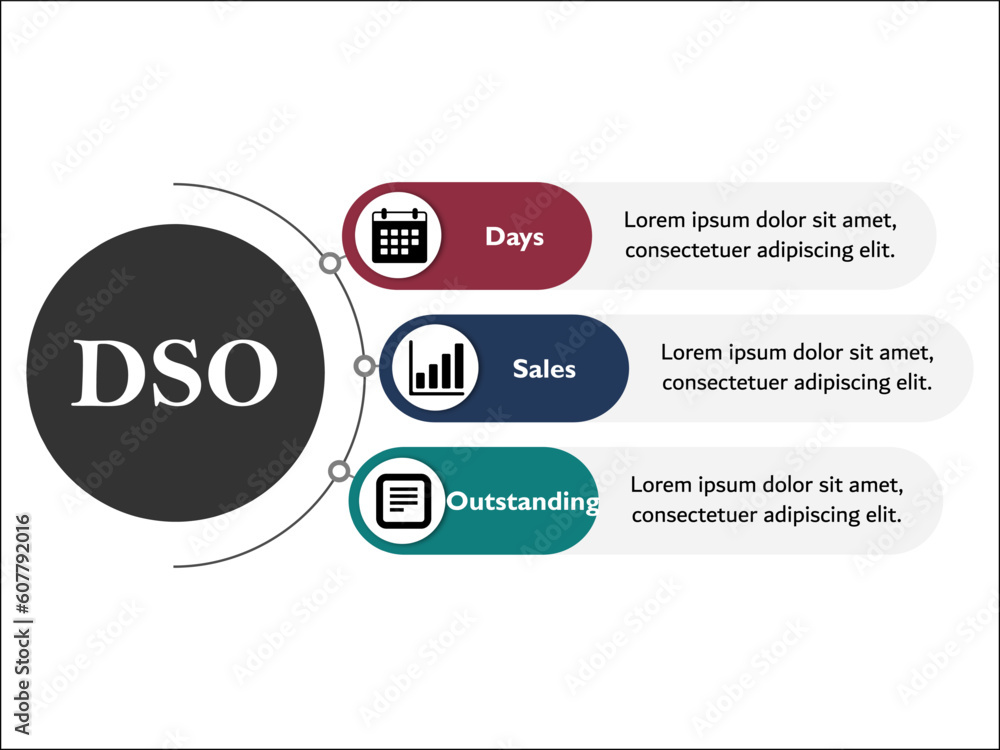 DSO

Days

Lorem ipsum dolor sit amet, consectetuer adipiscing elit.

Sales

Lorem ipsum dolor sit amet, consectetuer adipiscing elit.

Outstanding

Lorem ipsum dolor sit amet, consectetuer adipiscing elit.

Adobe Stock | #607792016